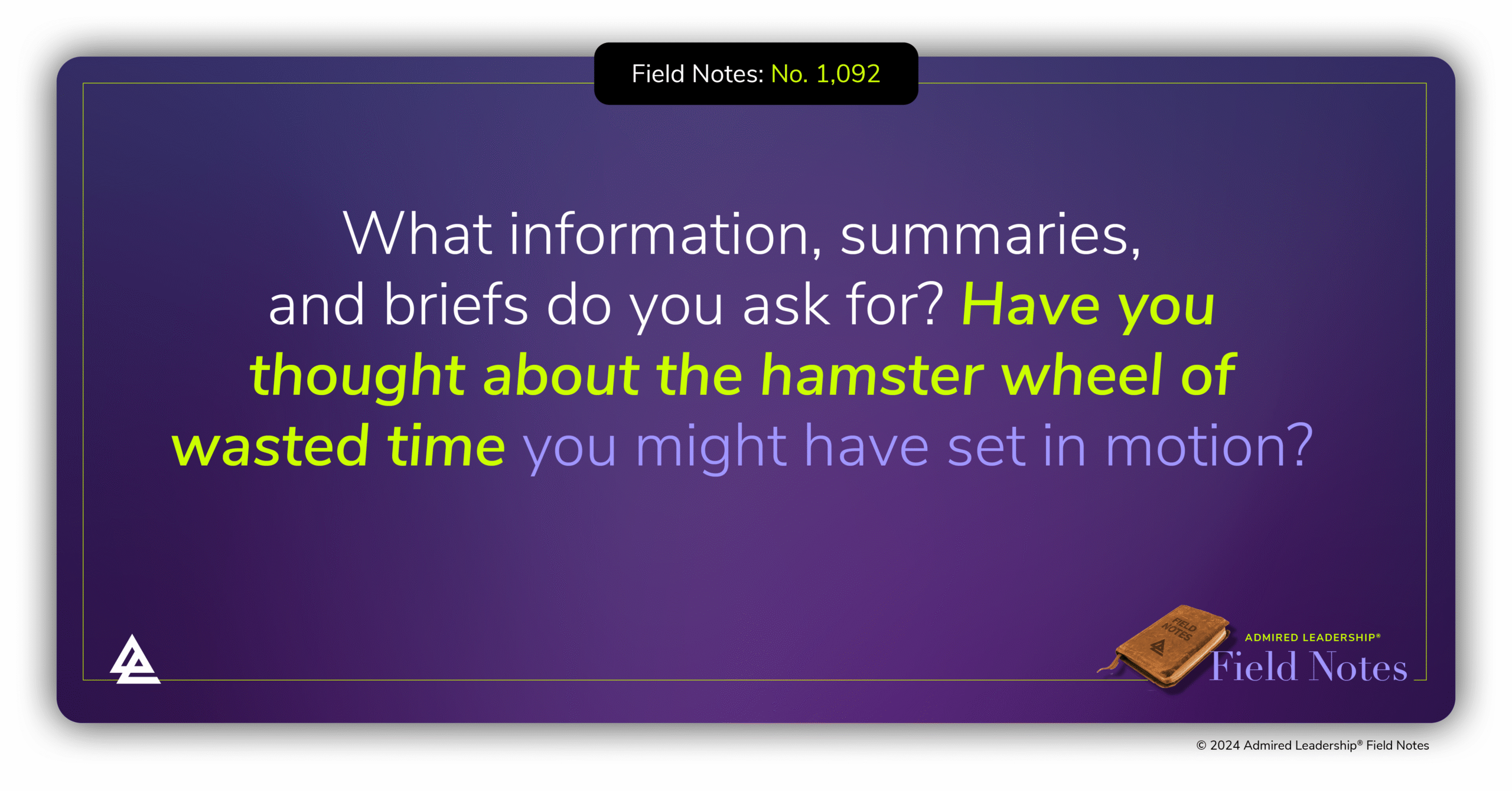 Field Notes: No. 1,092

What information, summaries, and briefs do you ask for? Have you thought about the hamster wheel of wasted time you might have set in motion?

FIELD NOTES

ADMIRED LEADERSHIP®
Field Notes

© 2024 Admired Leadership® Field Notes